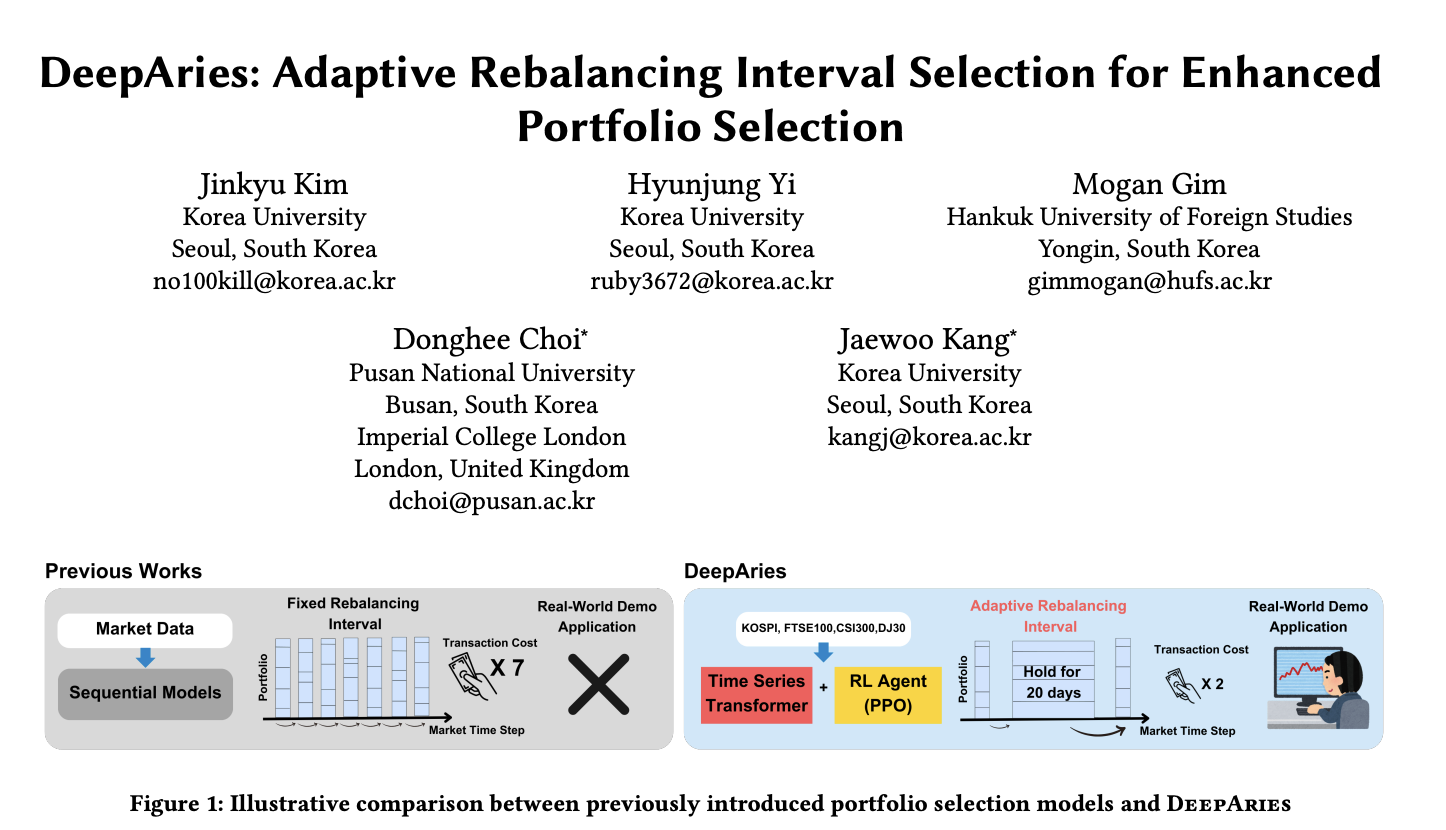 DeepAries: Adaptive Rebalancing Interval Selection for Enhanced Portfolio Selection

Jinkyu Kim
Korea University
Seoul, South Korea
no100kill@korea.ac.kr

Hyunjung Yi
Korea University
Seoul, South Korea
ruby3672@korea.ac.kr

Mogan Gim
Hankuk University of Foreign Studies
Yongin, South Korea
gimmogan@hufs.ac.kr

Donghee Choi*
Pusan National University
Busan, South Korea
Imperial College London
London, United Kingdom
dchoi@pusan.ac.kr

Jaewoo Kang*
Korea University
Seoul, South Korea
kangj@korea.ac.kr

Previous Works

Market Data

Sequential Models

Fixed Rebalancing Interval

Portfolio

Transaction Cost

X 7

Market Time Step

Real-World Demo Application

DeepAries

KOSPI, FTSE100,CSI300,DJ30

Time Series Transformer

+

RL Agent (PPO)

Adaptive Rebalancing Interval

Portfolio

Hold for 20 days

Transaction Cost

X 2

Market Time Step

Real-World Demo Application

Figure 1: Illustrative comparison between previously introduced portfolio selection models and DeepAries